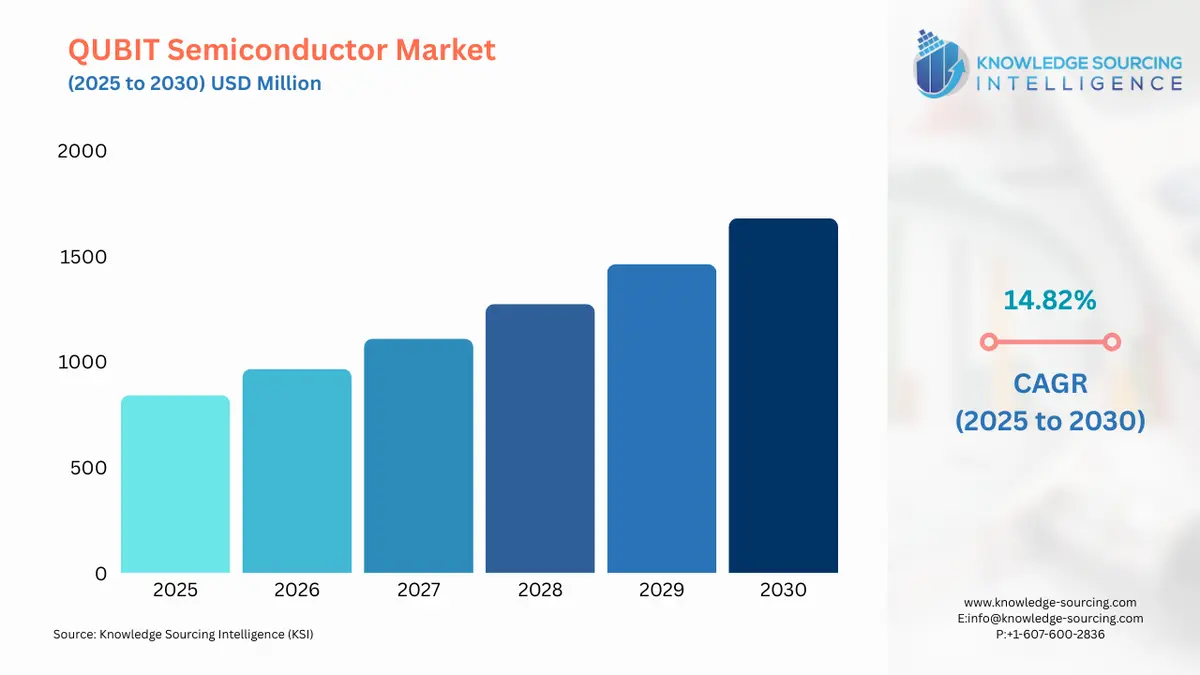 QUBIT Semiconductor Market
(2025 to 2030) USD Million

KNOWLEDGE SOURCING
INTELLIGENCE

2000
1500
1000
500
0

2025
2026
2027
2028
2029
2030

14.82%

CAGR
(2025 to 2030)

Source: Knowledge Sourcing Intelligence (KSI)

www.knowledge-sourcing.com
E:info@knowledge-sourcing.com
P:+1-607-600-2836